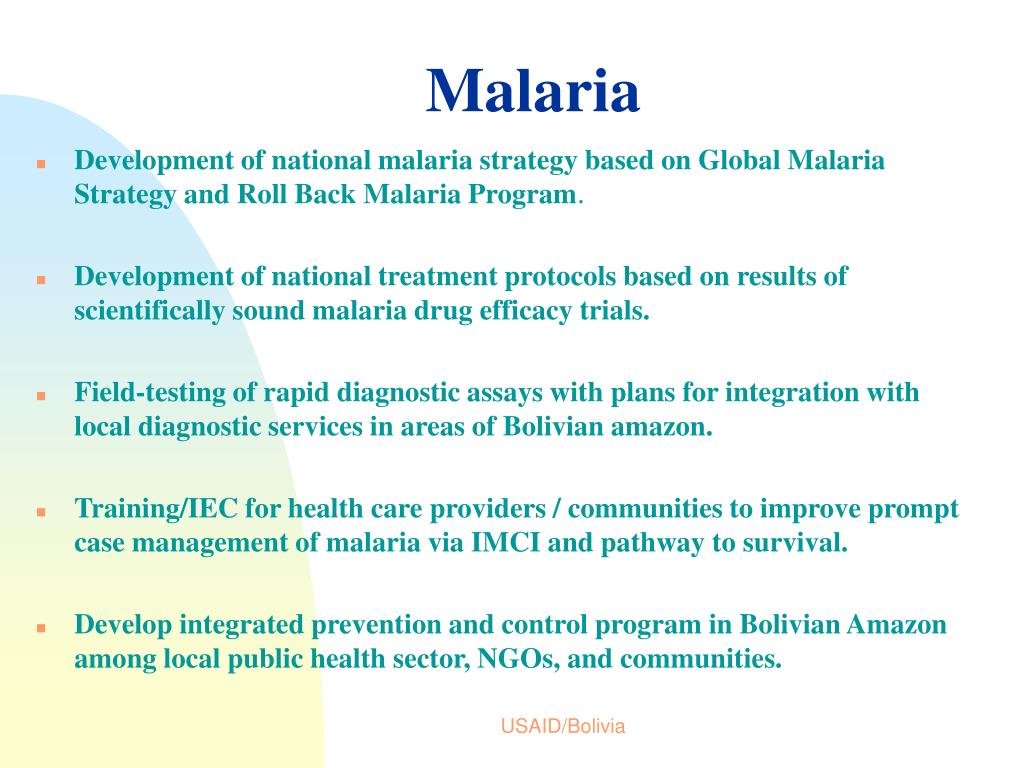 Malaria

- Development of national malaria strategy based on Global Malaria Strategy and Roll Back Malaria Program.

- Development of national treatment protocols based on results of scientifically sound malaria drug efficacy trials.

- Field-testing of rapid diagnostic assays with plans for integration with local diagnostic services in areas of Bolivian amazon.

- Training/IEC for health care providers / communities to improve prompt case management of malaria via IMCI and pathway to survival.

- Develop integrated prevention and control program in Bolivian Amazon among local public health sector, NGOs, and communities.

USAID/Bolivia